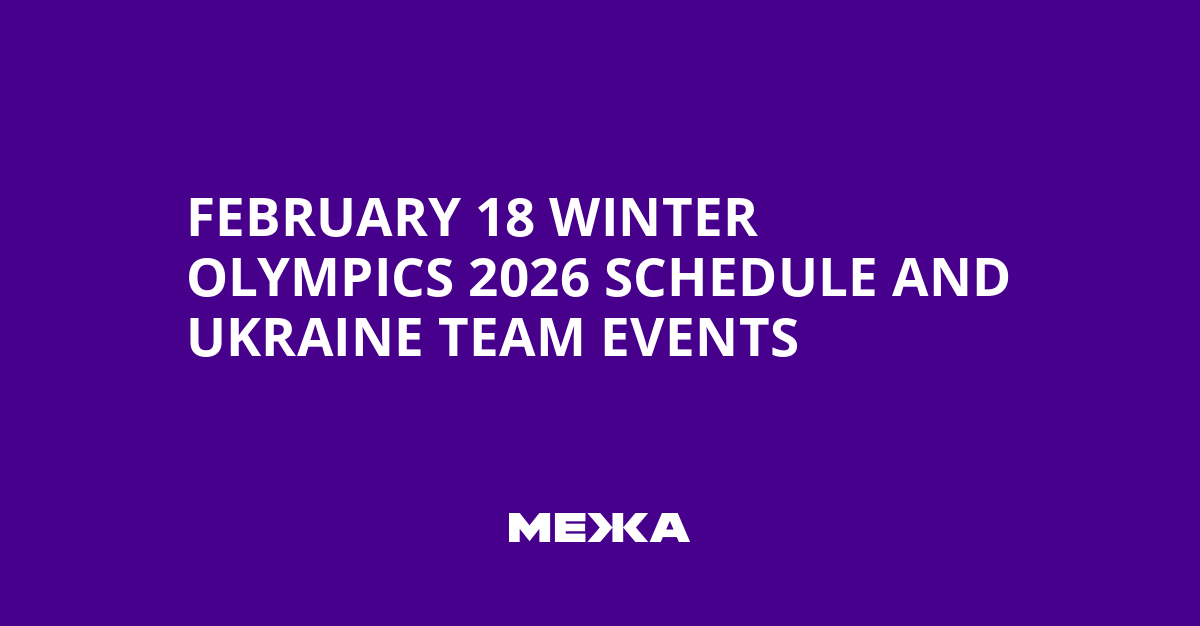 FEBRUARY 18 WINTER OLYMPICS 2026 SCHEDULE AND UKRAINE TEAM EVENTS

МЕЖА